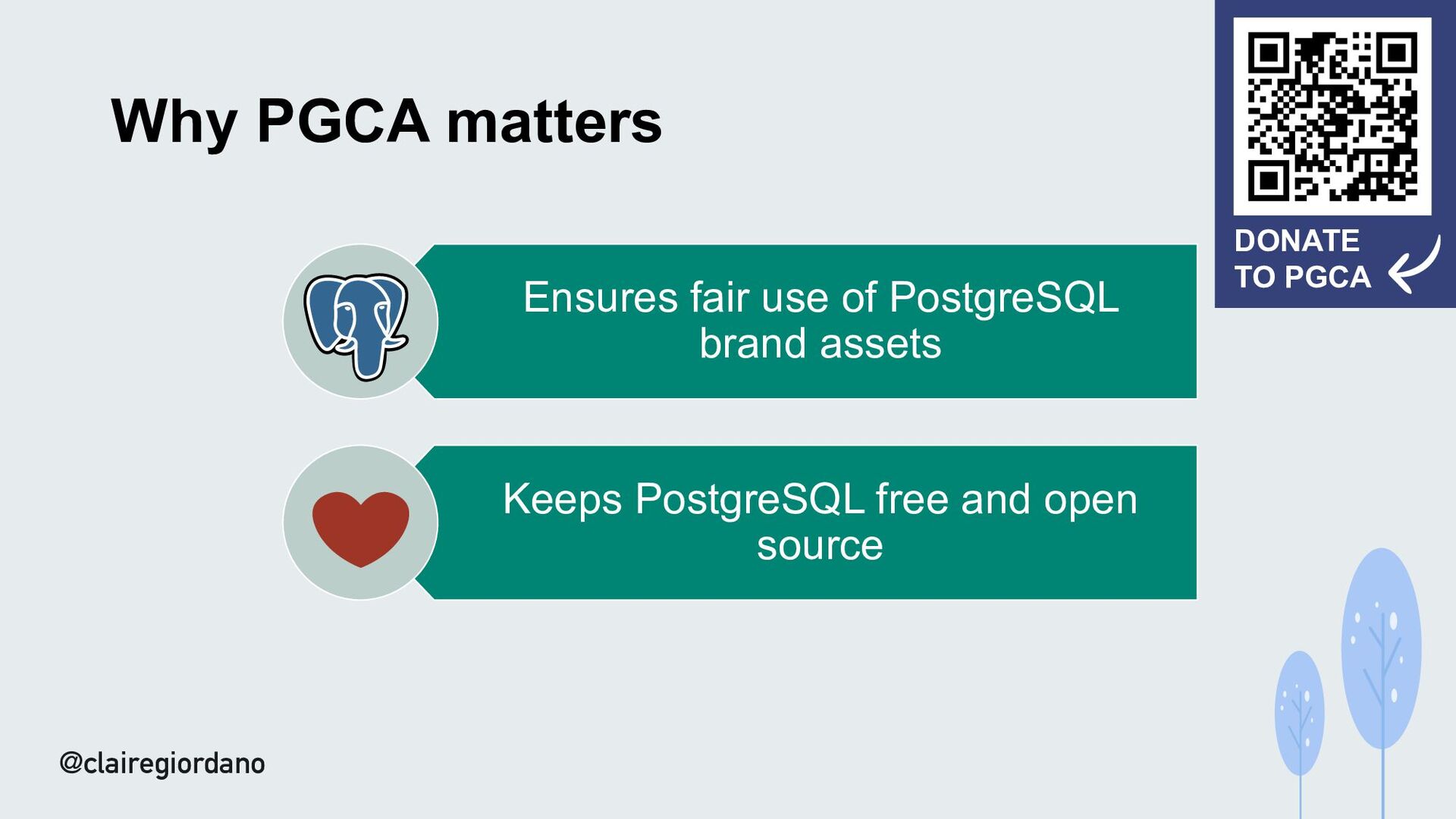 Why PGCA matters

DONATE TO PGCA

Ensures fair use of PostgreSQL brand assets

Keeps PostgreSQL free and open source

@clairegiordano